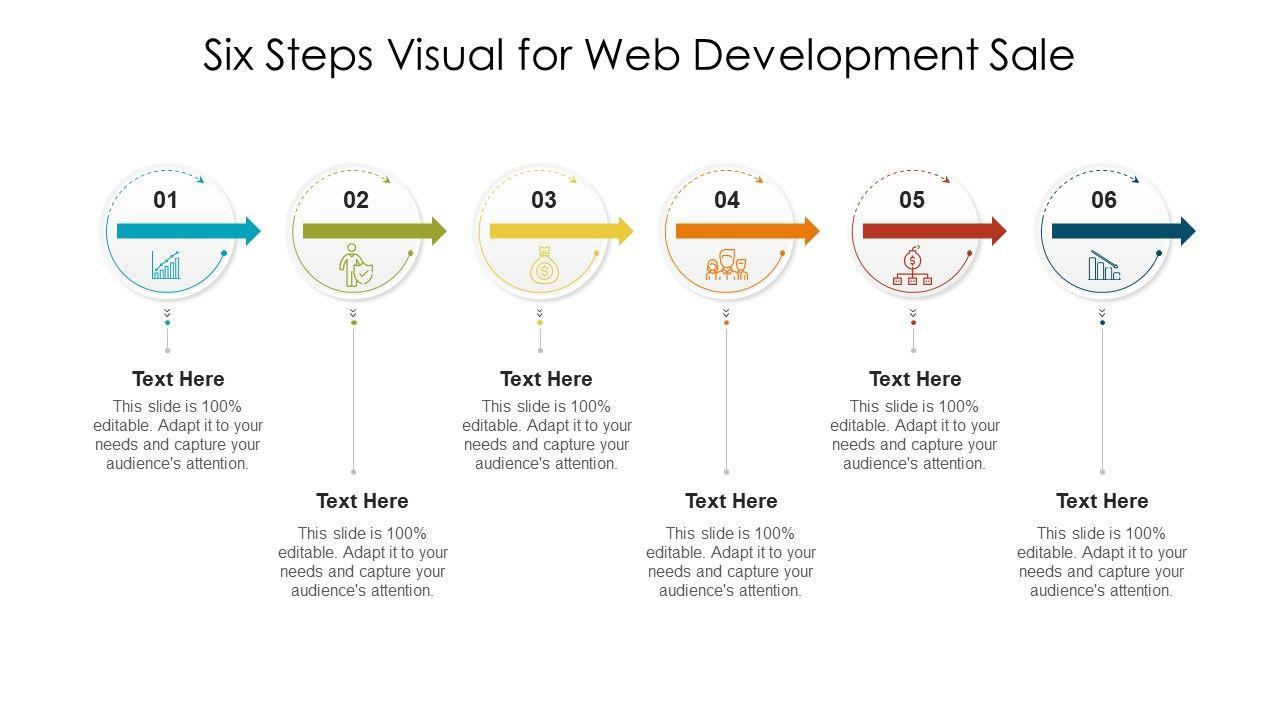 Six Steps Visual for Web Development Sale

01

02

03

04

05

06

Text Here
This slide is 100% editable. Adapt it to your needs and capture your audience's attention.

Text Here
This slide is 100% editable. Adapt it to your needs and capture your audience's attention.

Text Here
This slide is 100% editable. Adapt it to your needs and capture your audience's attention.

Text Here
This slide is 100% editable. Adapt it to your needs and capture your audience's attention.

Text Here
This slide is 100% editable. Adapt it to your needs and capture your audience's attention.

Text Here
This slide is 100% editable. Adapt it to your needs and capture your audience's attention.